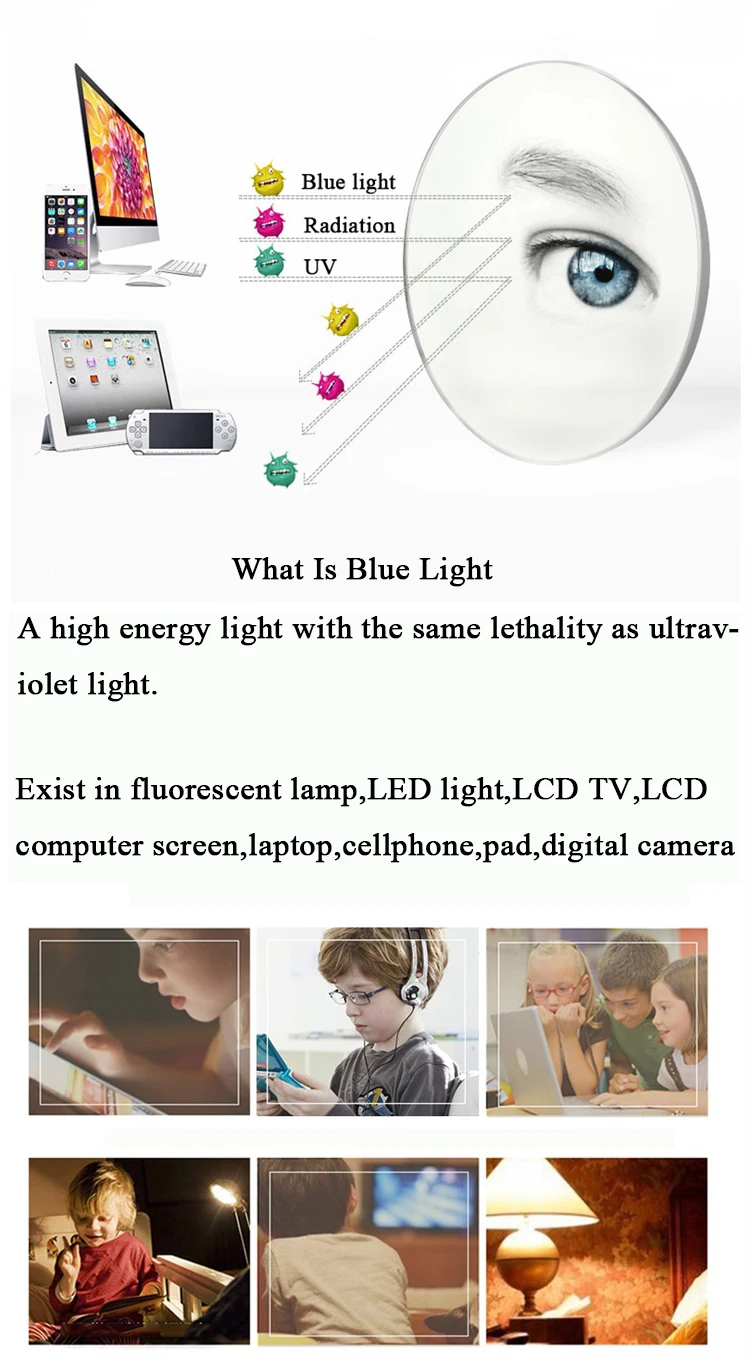 Blue light
Radiation
UV

What Is Blue Light

A high energy light with the same lethality as ultraviolet light.

Exist in fluorescent lamp,LED light,LCD TV,LCD computer screen,laptop,cellphone,pad,digital camera